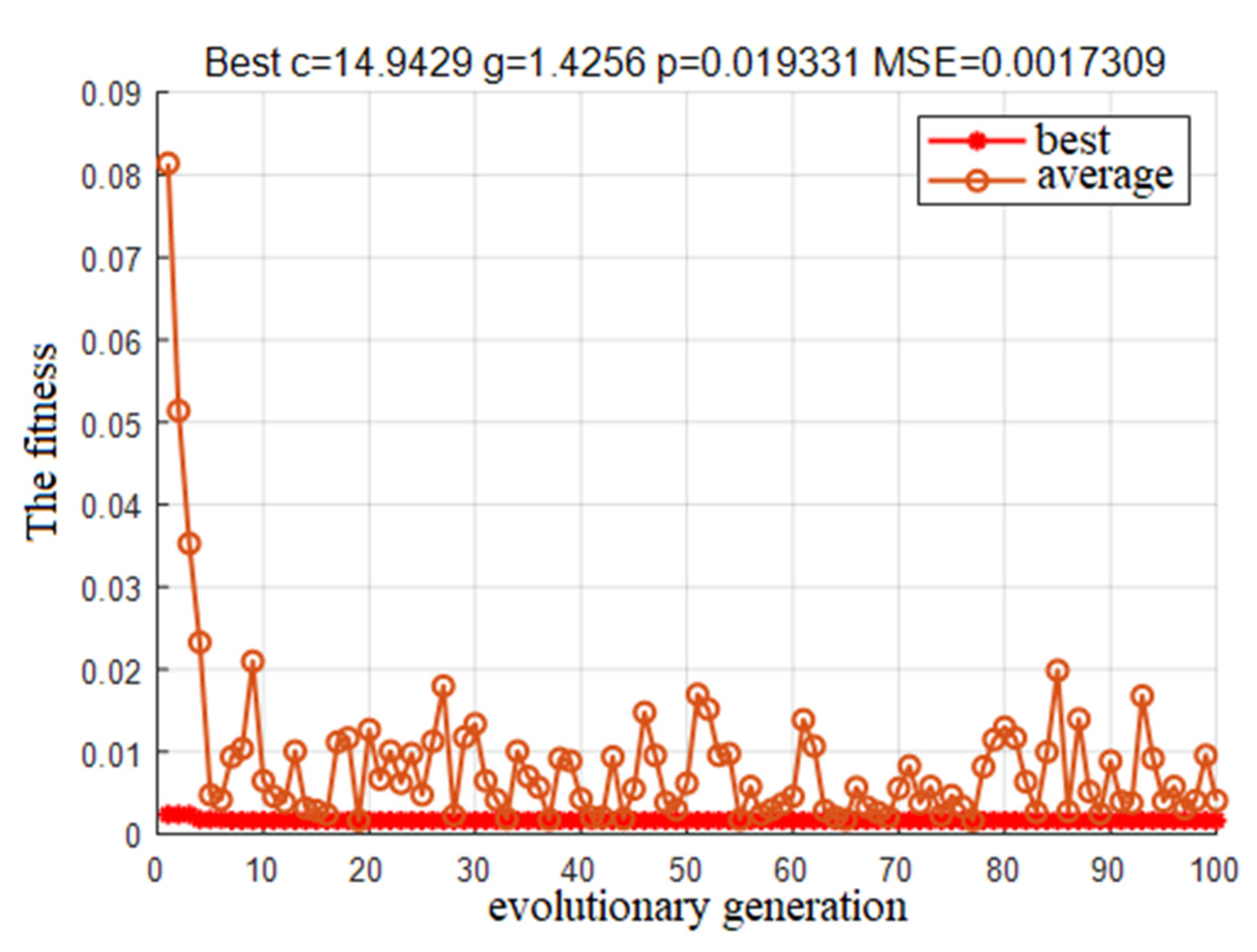 Best c=14.9429 g=1.4256 p=0.019331 MSE=0.0017309

best
average

The fitness

0.09
0.08
0.07
0.06
0.05
0.04
0.03
0.02
0.01
0

0 10 20 30 40 50 60 70 80 90 100

evolutionary generation